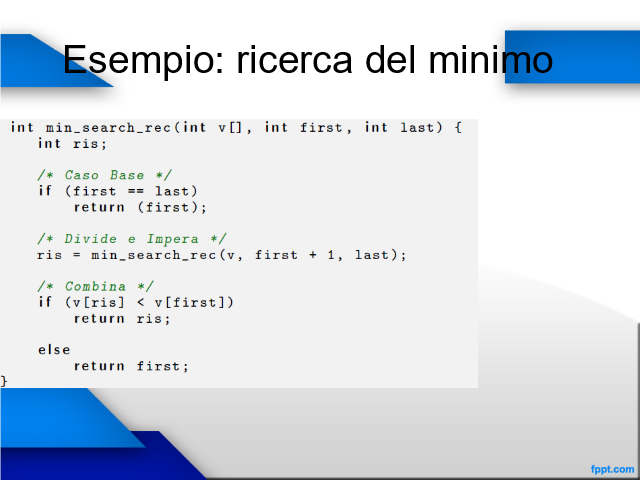 Esempio: ricerca del minimo

int min_search_rec(int v[], int first, int last) {
    int ris;

    /* Caso Base */
    if (first == last)
        return (first);

    /* Divide e Impera */
    ris = min_search_rec(v, first + 1, last);

    /* Combina */
    if (v[ris] < v[first])
        return ris;

    else
        return first;
}

fppt.com